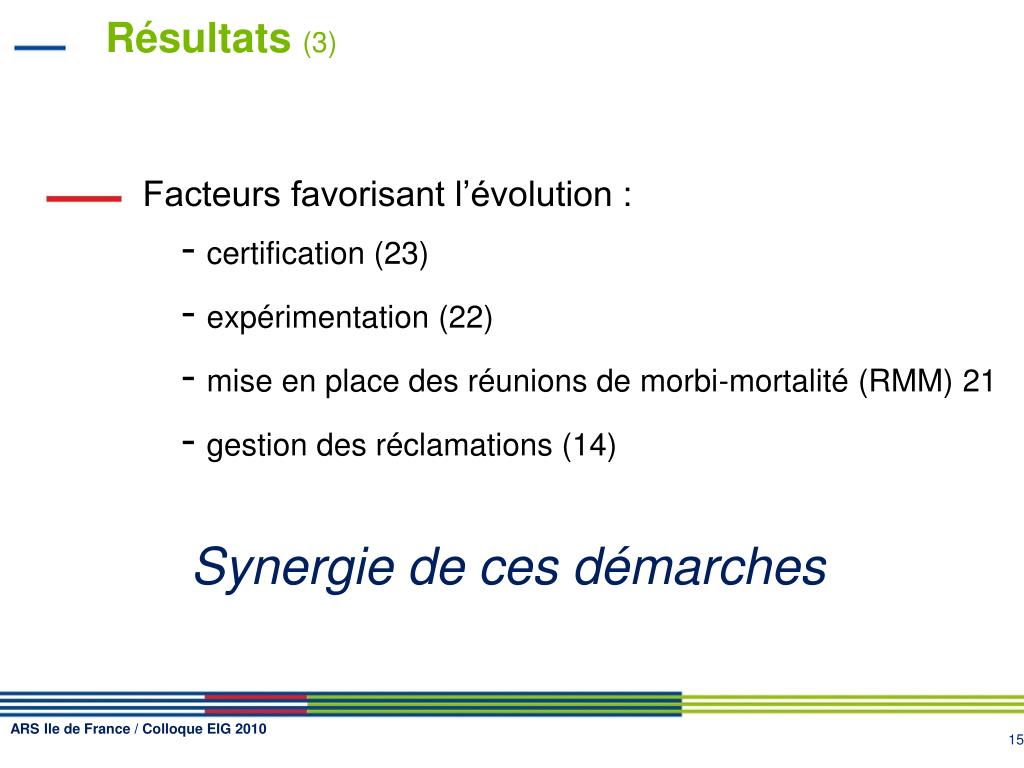 Résultats (3)

Facteurs favorisant l’évolution :

- certification (23)
- expérimentation (22)
- mise en place des réunions de morbi-mortalité (RMM) 21
- gestion des réclamations (14)

Synergie de ces démarches

ARS Ile de France / Colloque EIG 2010

15